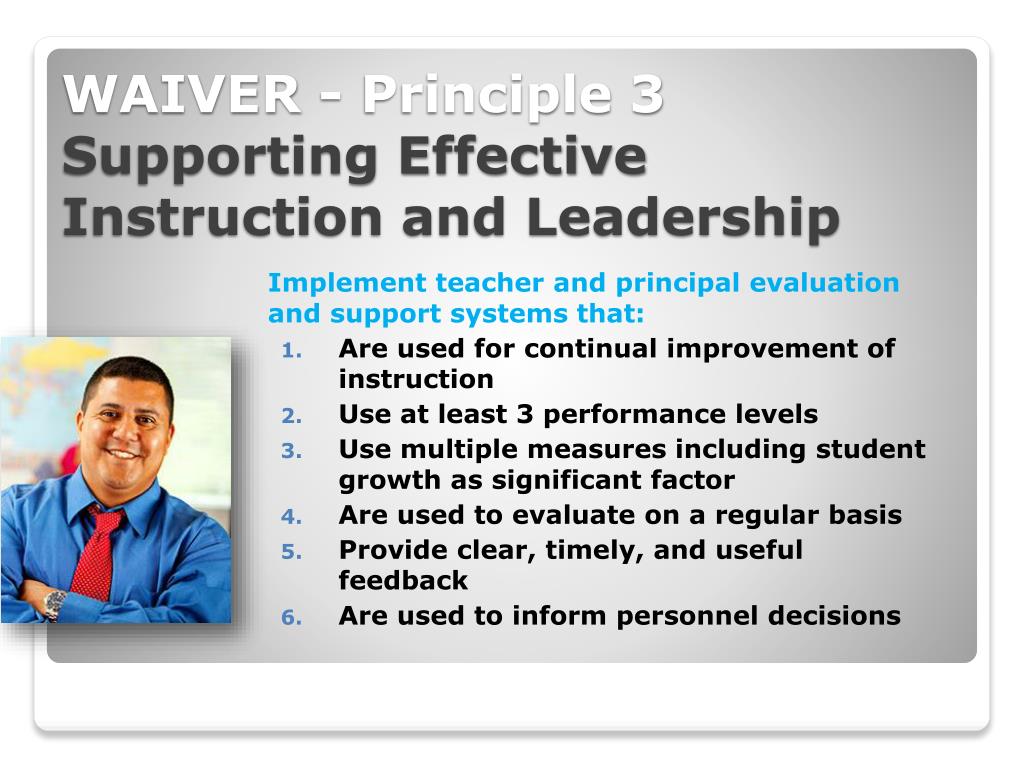 WAIVER - Principle 3
Supporting Effective Instruction and Leadership

Implement teacher and principal evaluation and support systems that:

1. Are used for continual improvement of instruction
2. Use at least 3 performance levels
3. Use multiple measures including student growth as significant factor
4. Are used to evaluate on a regular basis
5. Provide clear, timely, and useful feedback
6. Are used to inform personnel decisions